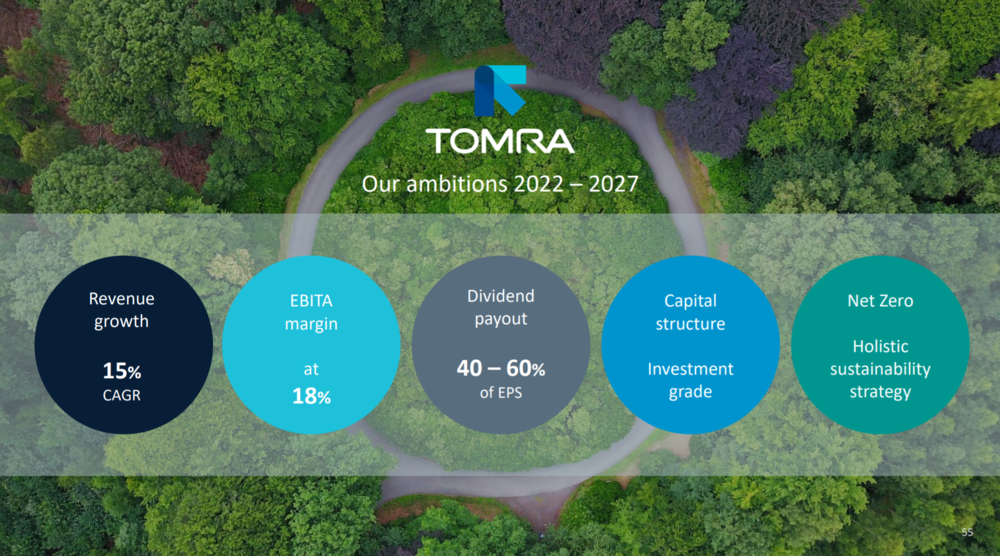 TOMRA

Our ambitions 2022 – 2027

Revenue growth

15%
CAGR

EBITA margin

at
18%

Dividend payout

40 – 60%
of EPS

Capital structure

Investment grade

Net Zero

Holistic sustainability strategy

55